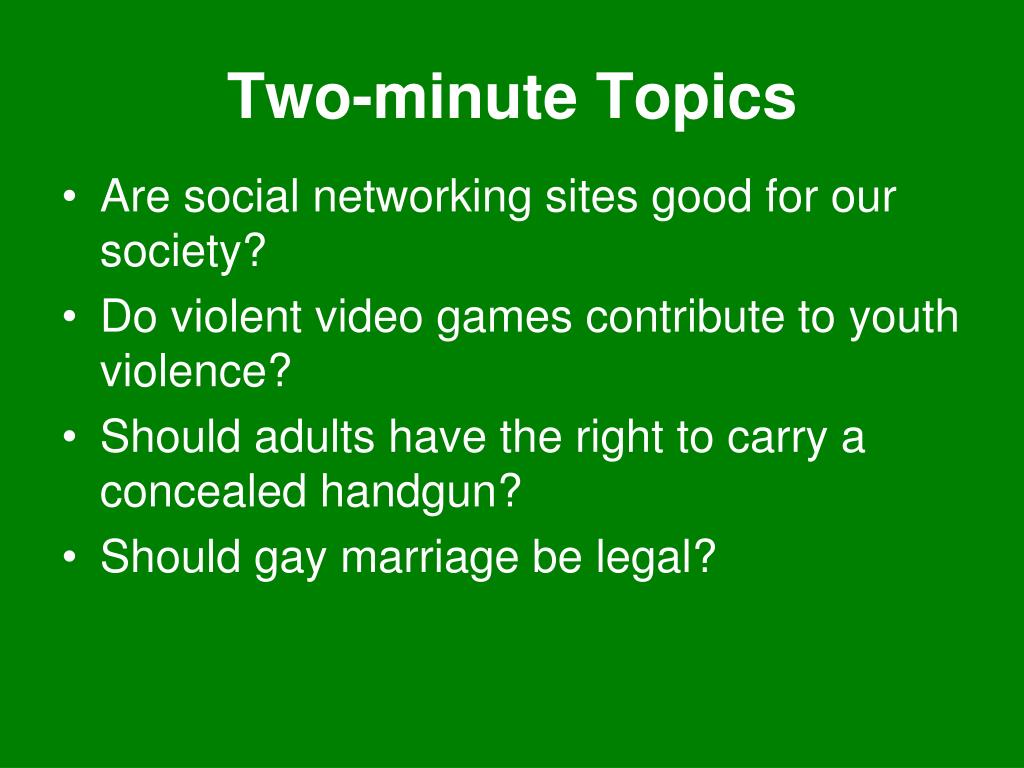 Two-minute Topics

• Are social networking sites good for our society?
• Do violent video games contribute to youth violence?
• Should adults have the right to carry a concealed handgun?
• Should gay marriage be legal?